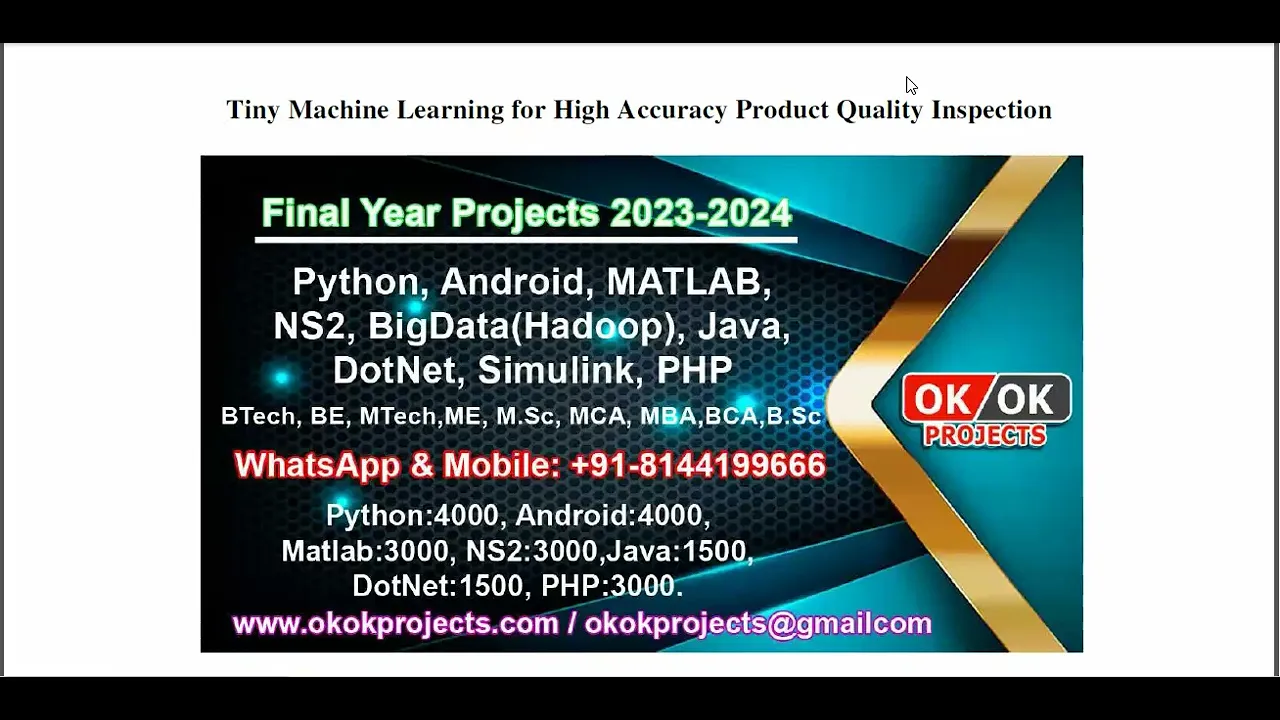 Tiny Machine Learning for High Accuracy Product Quality Inspection

Final Year Projects 2023-2024

Python, Android, MATLAB, NS2, BigData(Hadoop), Java, DotNet, Simulink, PHP

BTech, BE, MTech,ME, M.Sc, MCA, MBA,BCA,B.Sc

WhatsApp & Mobile: +91-8144199666

Python:4000, Android:4000, Matlab:3000, NS2:3000,Java:1500, DotNet:1500, PHP:3000.

www.okokprojects.com / okokprojects@gmailcom

OK OK
PROJECTS